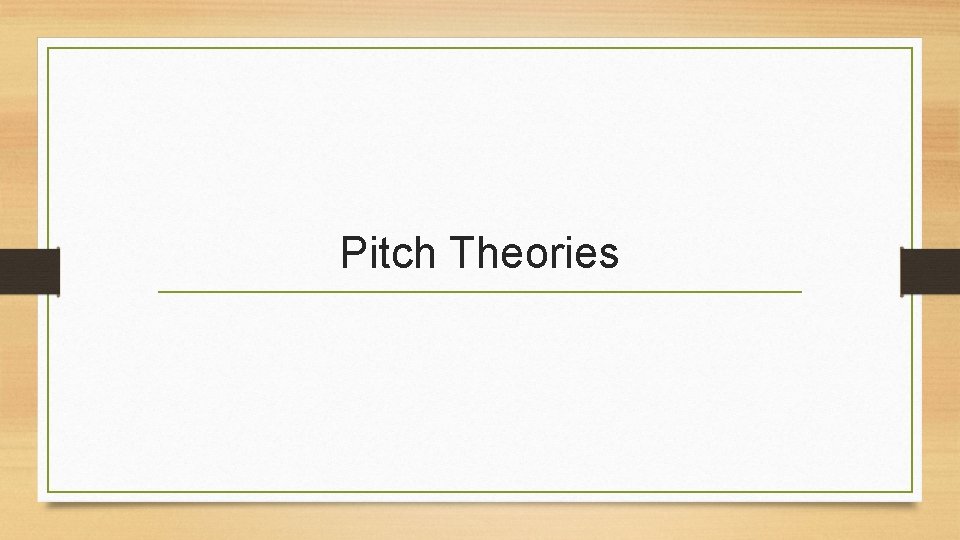 Pitch Theories